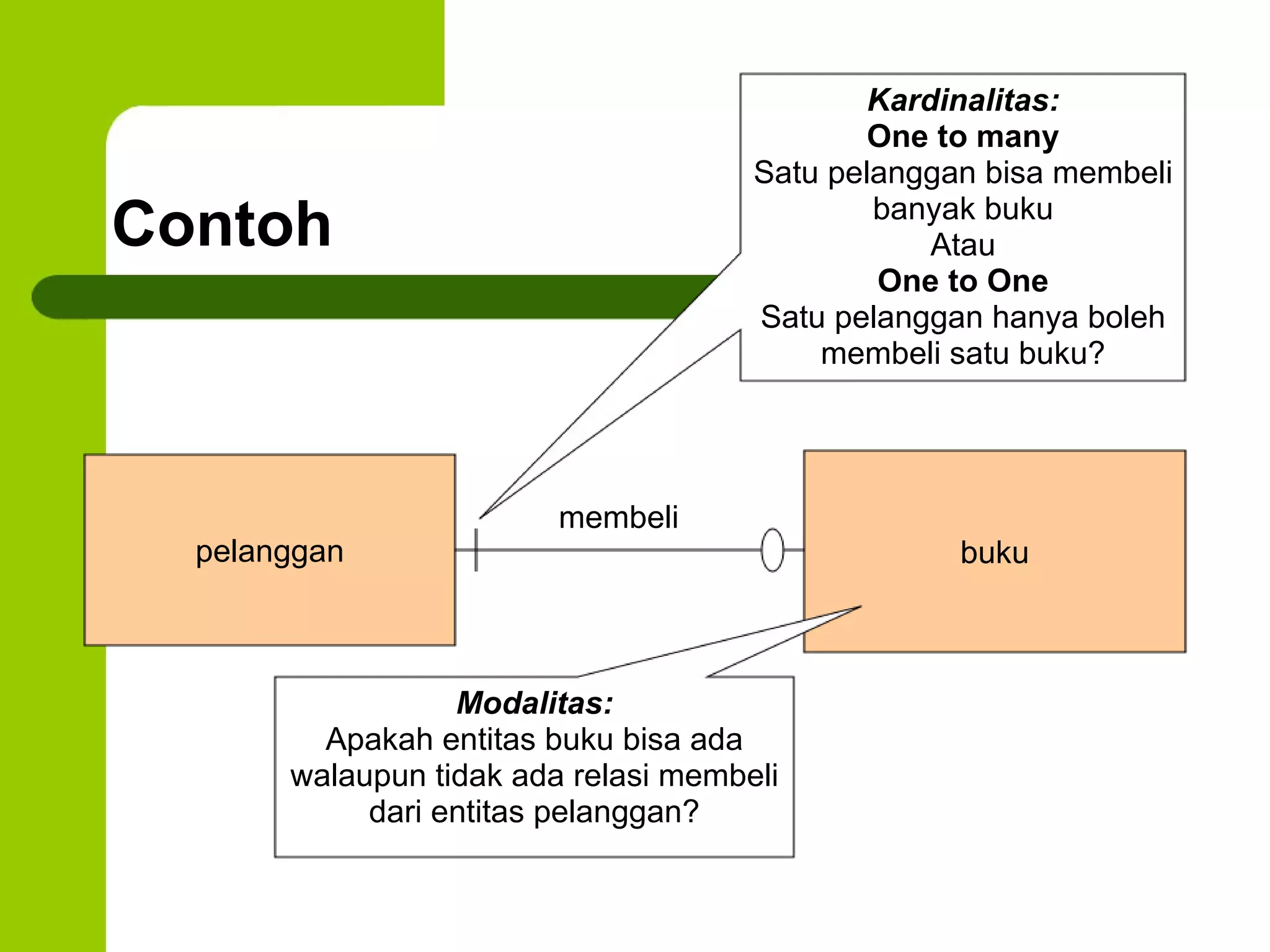 Contoh

Kardinalitas:
One to many
Satu pelanggan bisa membeli banyak buku
Atau
One to One
Satu pelanggan hanya boleh membeli satu buku?

pelanggan

membeli

buku

Modalitas:
Apakah entitas buku bisa ada walaupun tidak ada relasi membeli dari entitas pelanggan?